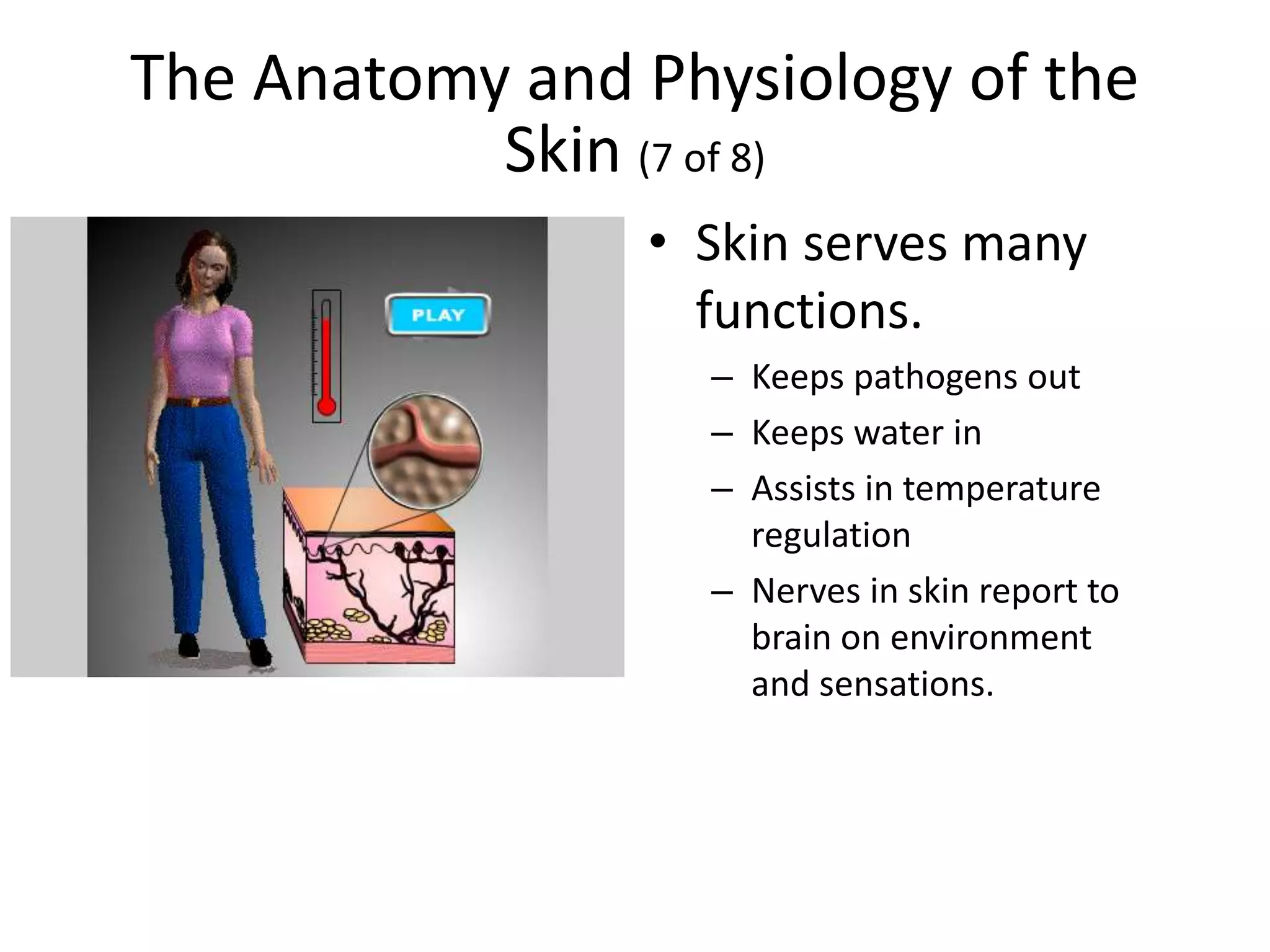 The Anatomy and Physiology of the Skin (7 of 8)

PLAY

• Skin serves many functions.
– Keeps pathogens out
– Keeps water in
– Assists in temperature regulation
– Nerves in skin report to brain on environment and sensations.